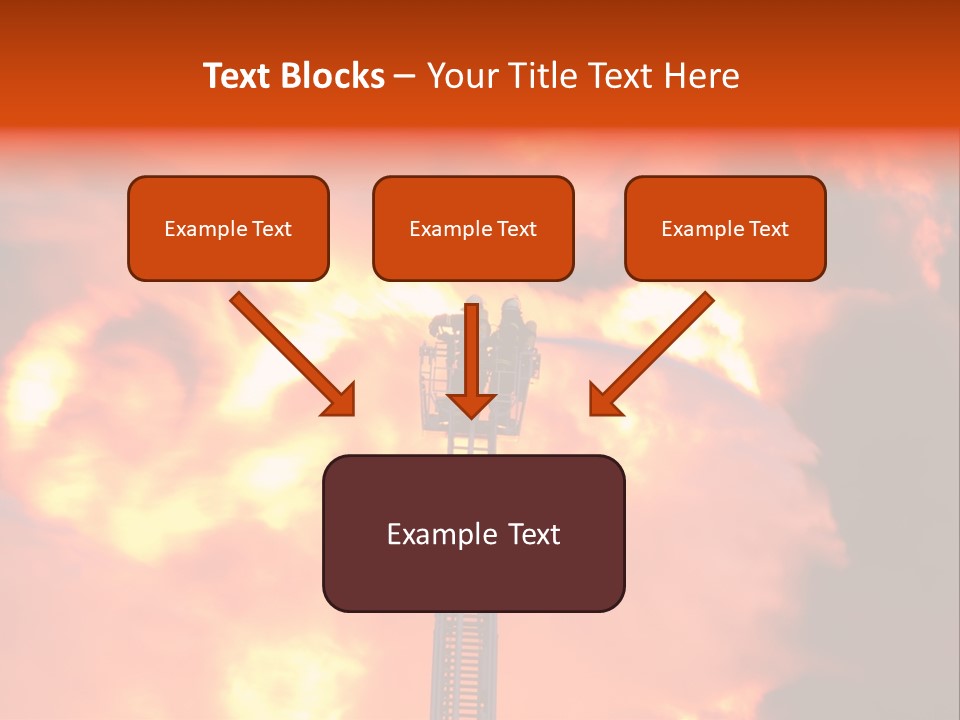 Text Blocks – Your Title Text Here

Example Text

Example Text

Example Text

Example Text